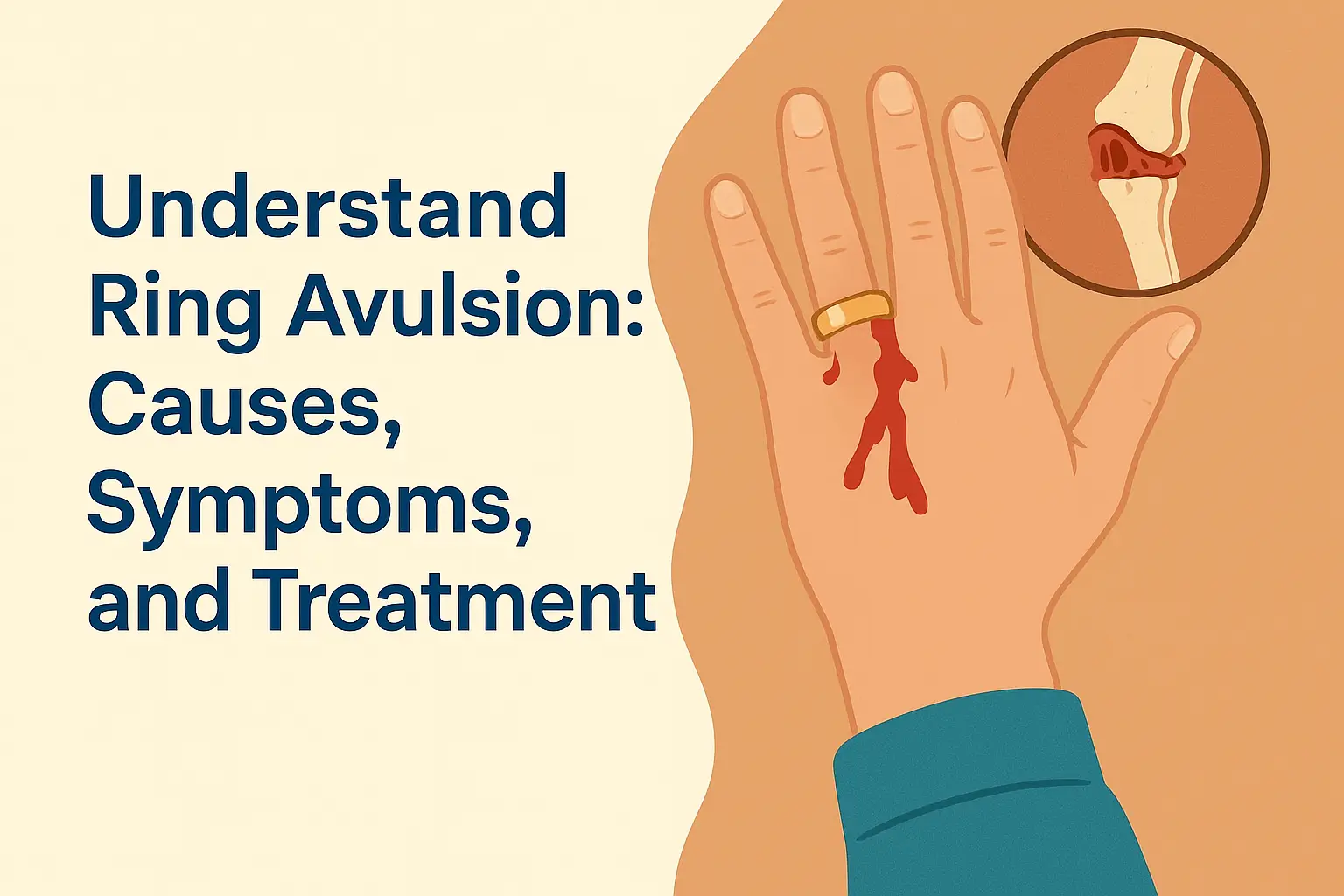 Understand Ring Avulsion: Causes, Symptoms, and Treatment